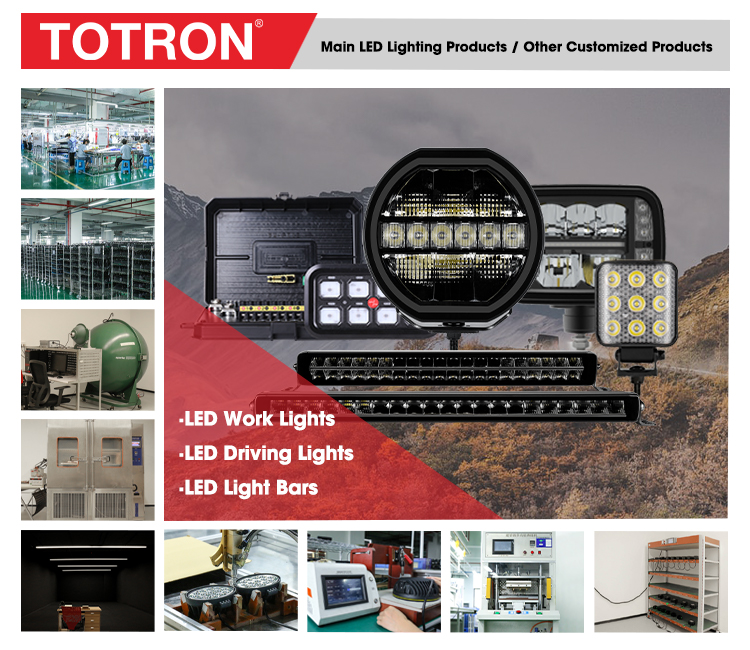 TOTRON®

Main LED Lighting Products / Other Customized Products

·LED Work Lights
·LED Driving Lights
·LED Light Bars